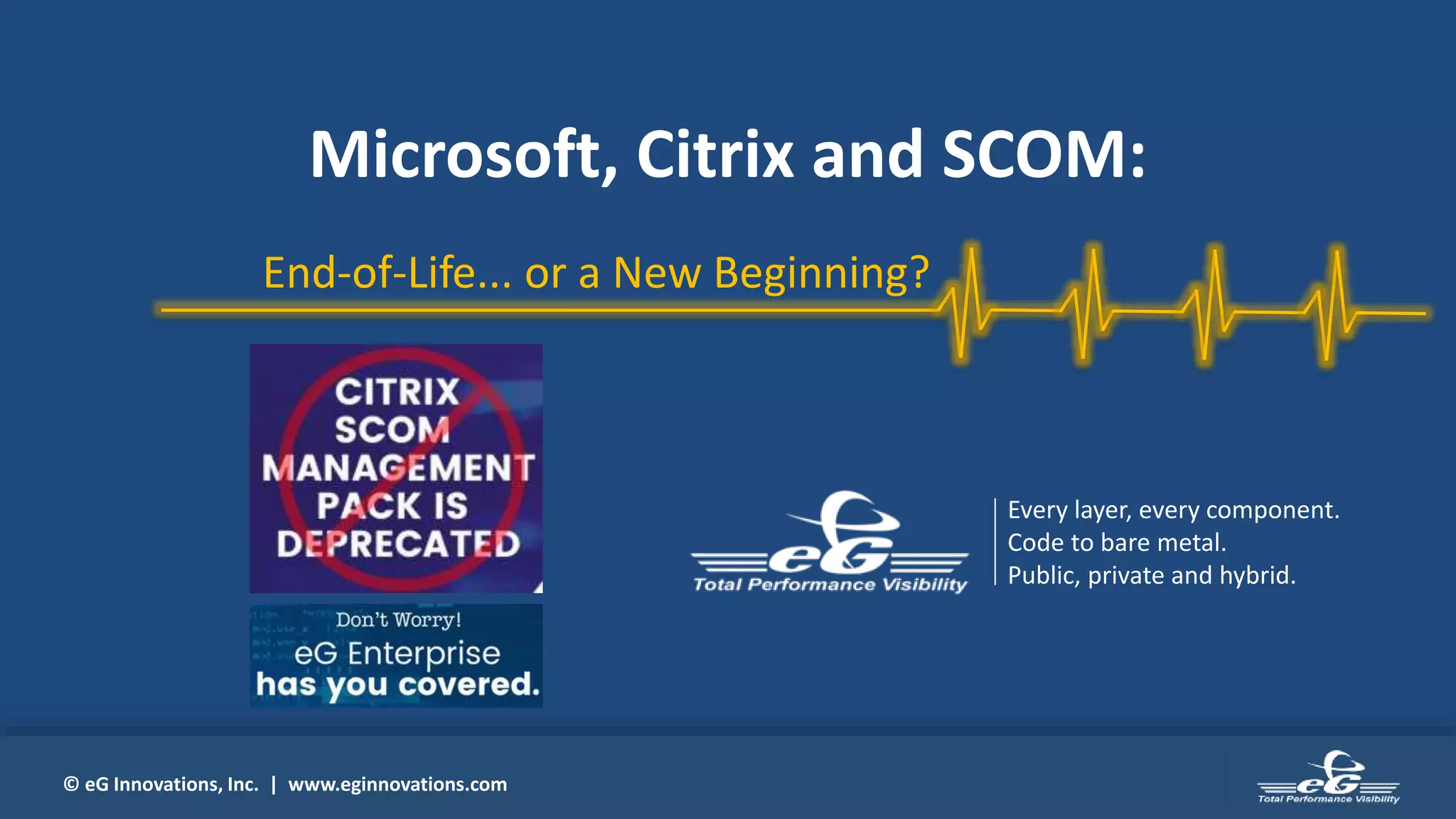 Microsoft, Citrix and SCOM:

End-of-Life... or a New Beginning?

CITRIX SCOM MANAGEMENT PACK IS DEPRECATED

Don't Worry!
eG Enterprise
has you covered.

eG
Total Performance Visibility

Every layer, every component.
Code to bare metal.
Public, private and hybrid.

© eG Innovations, Inc. | www.eginnovations.com

eG
Total Performance Visibility